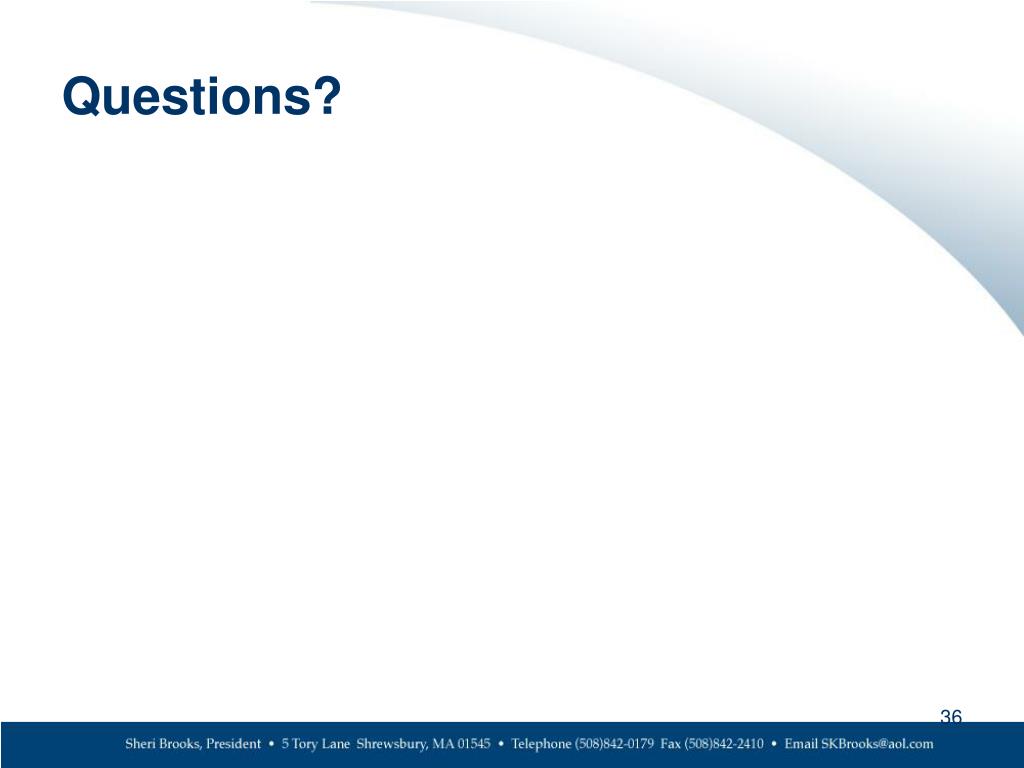 Questions?

36

Sheri Brooks, President • 5 Tory Lane Shrewsbury, MA 01545 • Telephone (508)842-0179 Fax (508)842-2410 • Email SKBrooks@aol.com